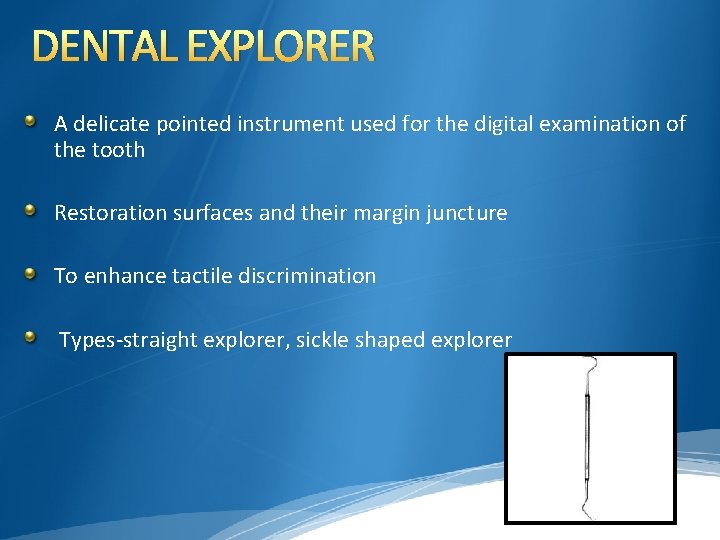 DENTAL EXPLORER

A delicate pointed instrument used for the digital examination of the tooth

Restoration surfaces and their margin juncture

To enhance tactile discrimination

Types-straight explorer, sickle shaped explorer